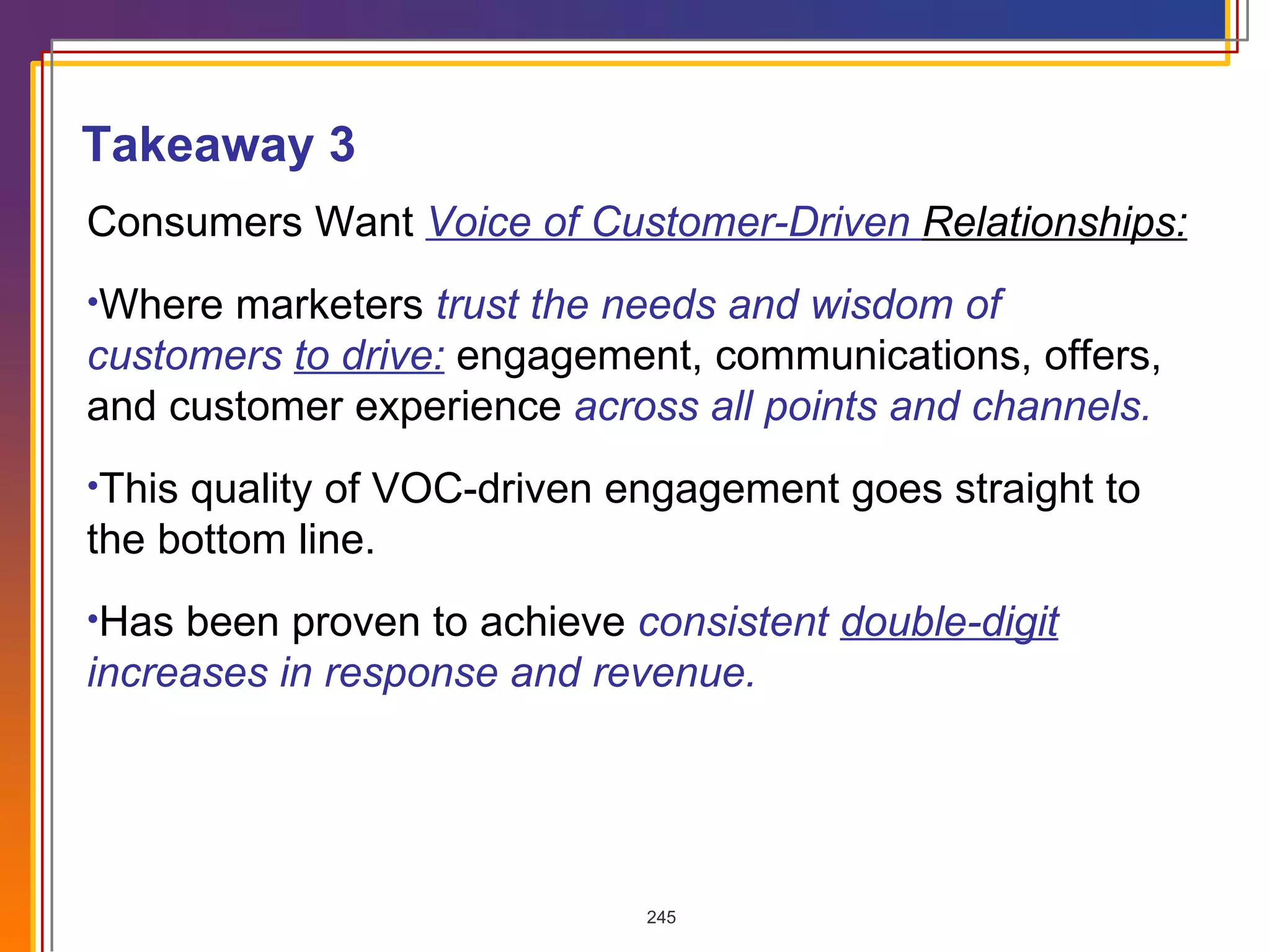 Takeaway 3

Consumers Want Voice of Customer-Driven Relationships:

•Where marketers trust the needs and wisdom of customers to drive: engagement, communications, offers, and customer experience across all points and channels.

•This quality of VOC-driven engagement goes straight to the bottom line.

•Has been proven to achieve consistent double-digit increases in response and revenue.

245